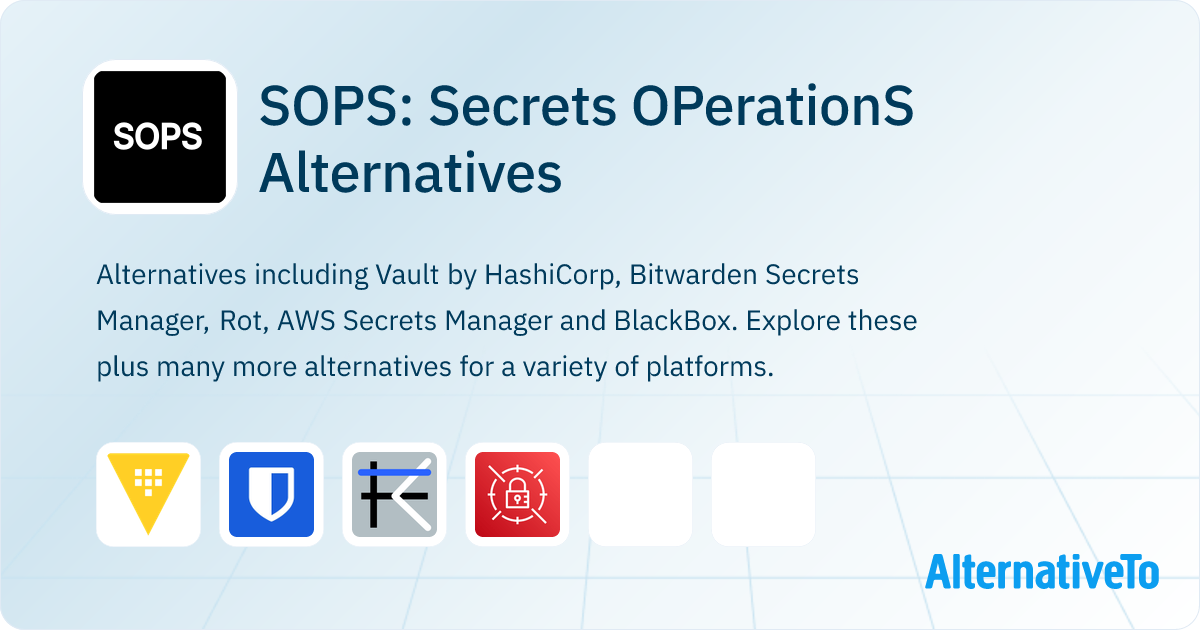 SOPS

SOPS: Secrets OPerationS Alternatives

Alternatives including Vault by HashiCorp, Bitwarden Secrets Manager, Rot, AWS Secrets Manager and BlackBox. Explore these plus many more alternatives for a variety of platforms.

AlternativeTo